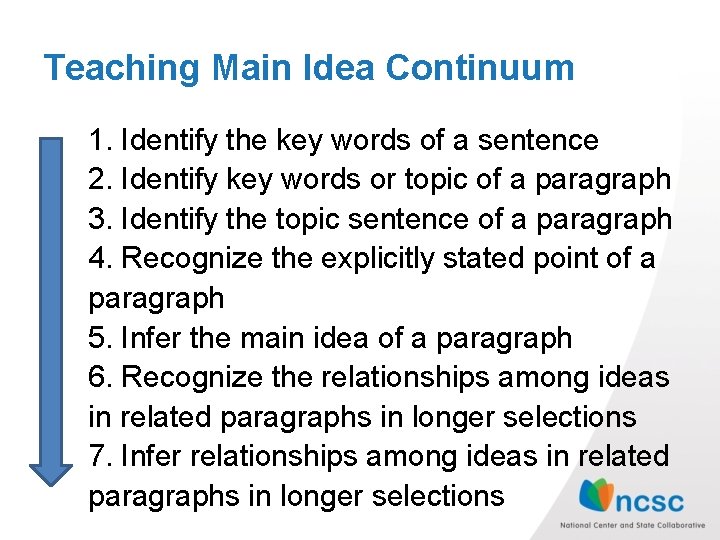 Teaching Main Idea Continuum

1. Identify the key words of a sentence
2. Identify key words or topic of a paragraph
3. Identify the topic sentence of a paragraph
4. Recognize the explicitly stated point of a paragraph
5. Infer the main idea of a paragraph
6. Recognize the relationships among ideas in related paragraphs in longer selections
7. Infer relationships among ideas in related paragraphs in longer selections

ncsc
National Center and State Collaborative